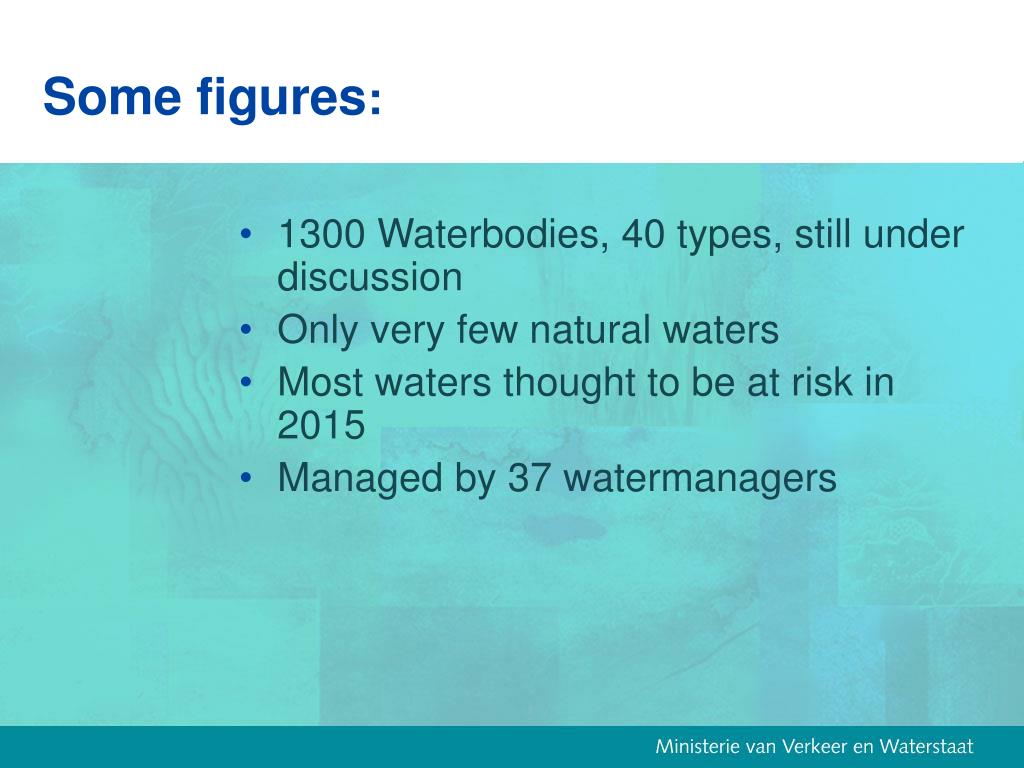 Some figures:

• 1300 Waterbodies, 40 types, still under discussion
• Only very few natural waters
• Most waters thought to be at risk in 2015
• Managed by 37 watermanagers

Ministerie van Verkeer en Waterstaat